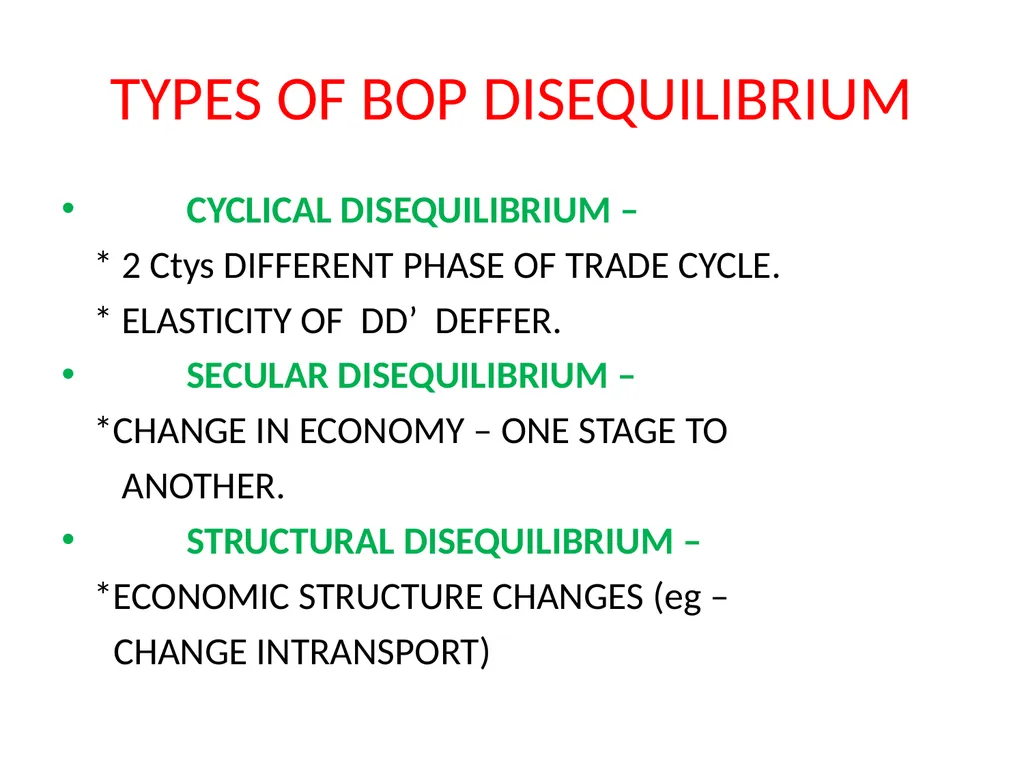 TYPES OF BOP DISEQUILIBRIUM

• CYCLICAL DISEQUILIBRIUM –
* 2 Ctys DIFFERENT PHASE OF TRADE CYCLE.
* ELASTICITY OF DD’ DEFFER.

• SECULAR DISEQUILIBRIUM –
*CHANGE IN ECONOMY – ONE STAGE TO ANOTHER.

• STRUCTURAL DISEQUILIBRIUM –
*ECONOMIC STRUCTURE CHANGES (eg – CHANGE INTRANSPORT)